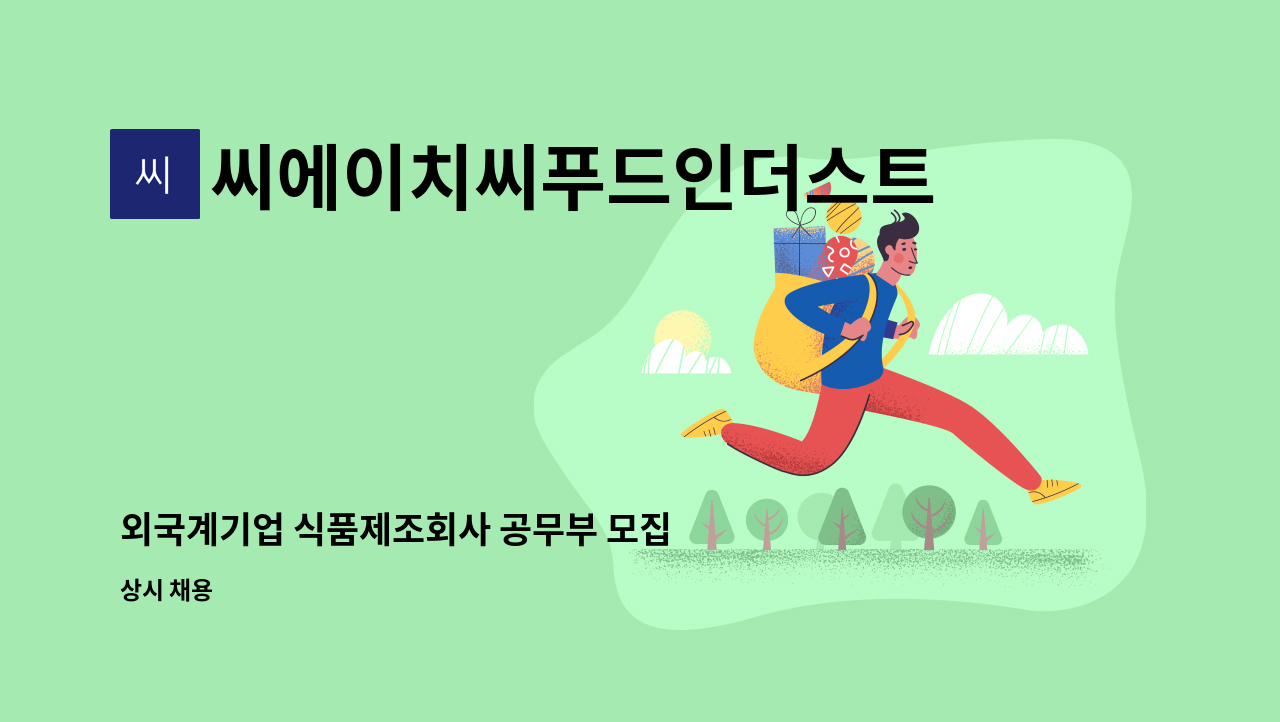 씨

씨에이치씨푸드인더스트

외국계기업 식품제조회사 공무부 모집

상시 채용